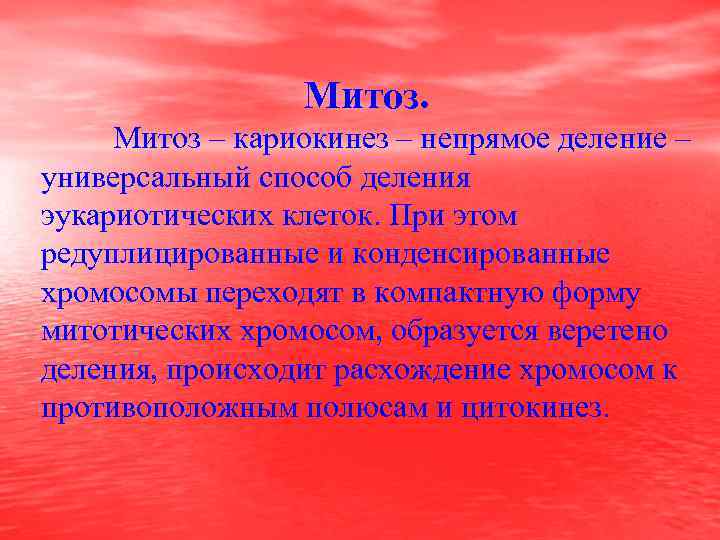 Митоз.

Митоз – кариокинез – непрямое деление – универсальный способ деления эукариотических клеток. При этом редуплицированные и конденсированные хромосомы переходят в компактную форму митотических хромосом, образуется веретено деления, происходит расхождение хромосом к противоположным полюсам и цитокинез.